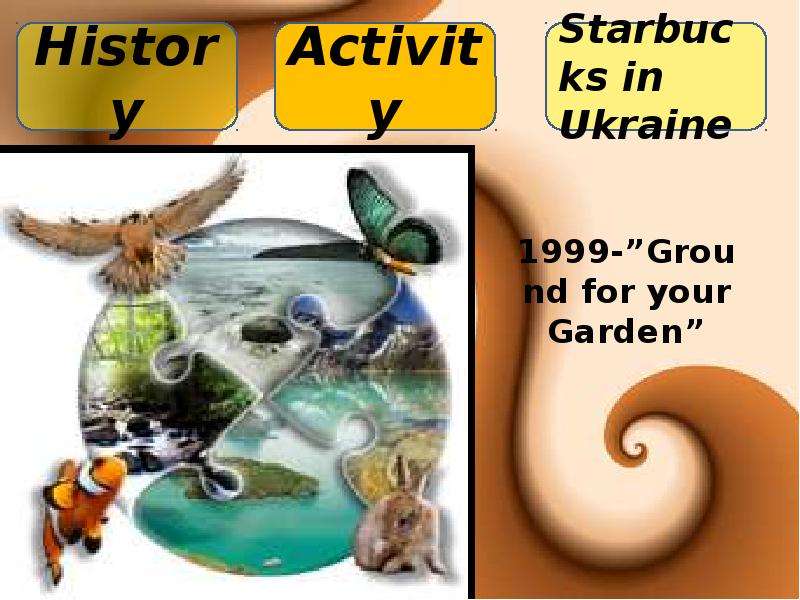 History

Activity

Starbucks in Ukraine

1999-"Ground for your Garden"